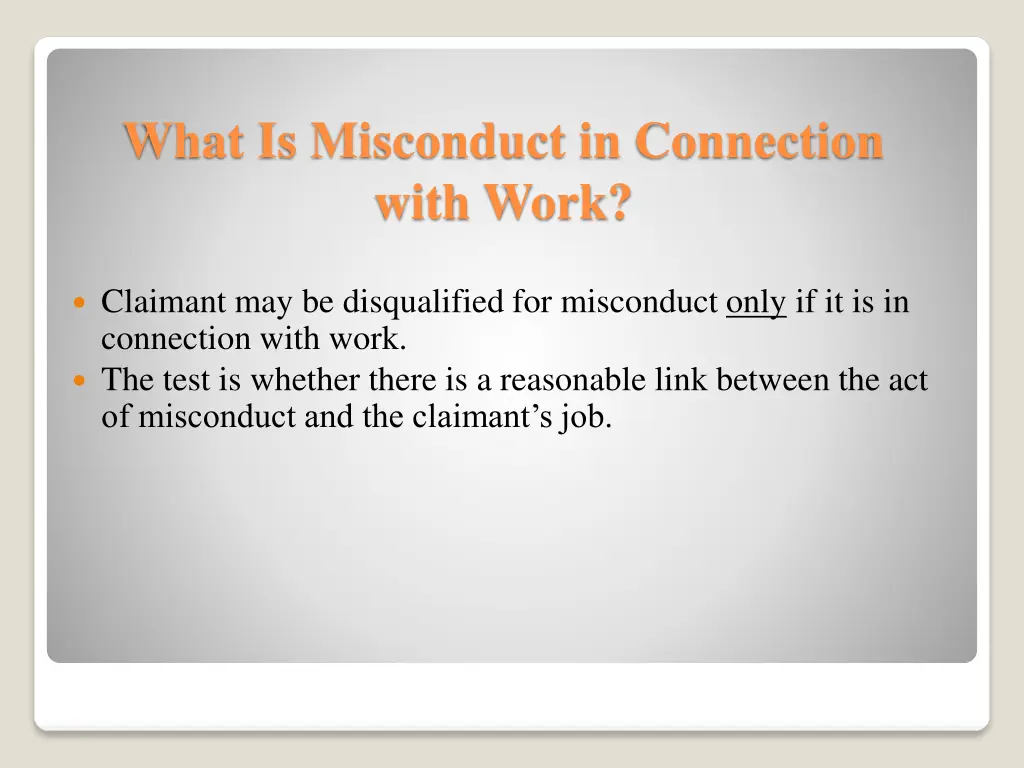 What Is Misconduct in Connection with Work?

- Claimant may be disqualified for misconduct only if it is in connection with work.
- The test is whether there is a reasonable link between the act of misconduct and the claimant's job.